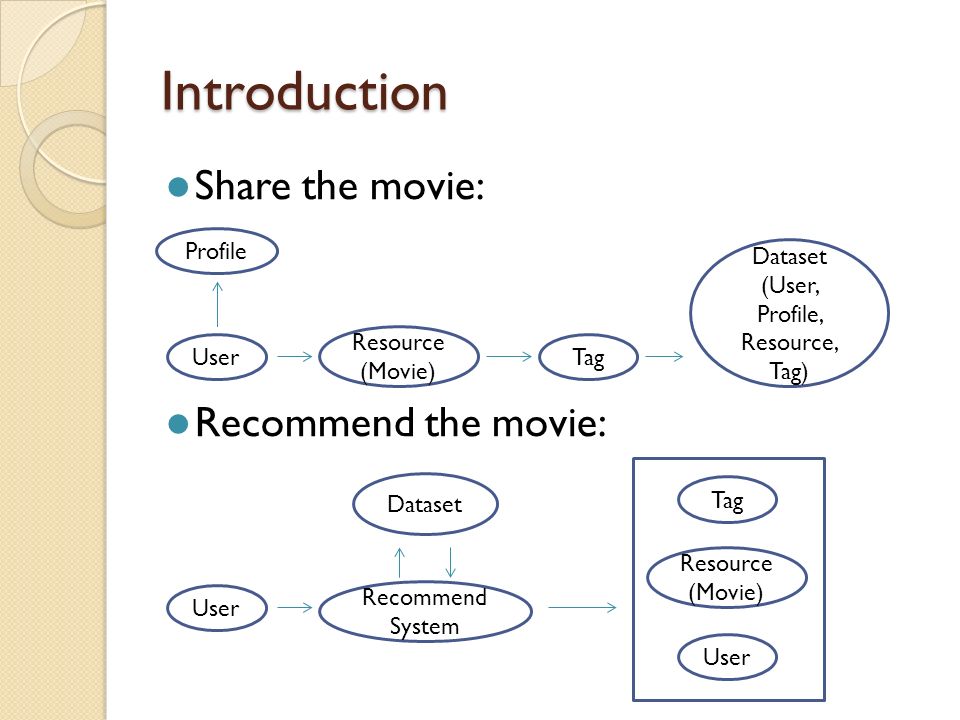 Introduction

Share the movie:

Profile

User

Resource (Movie)

Tag

Dataset (User, Profile, Resource, Tag)

Recommend the movie:

Dataset

User

Recommend System

Tag

Resource (Movie)

User